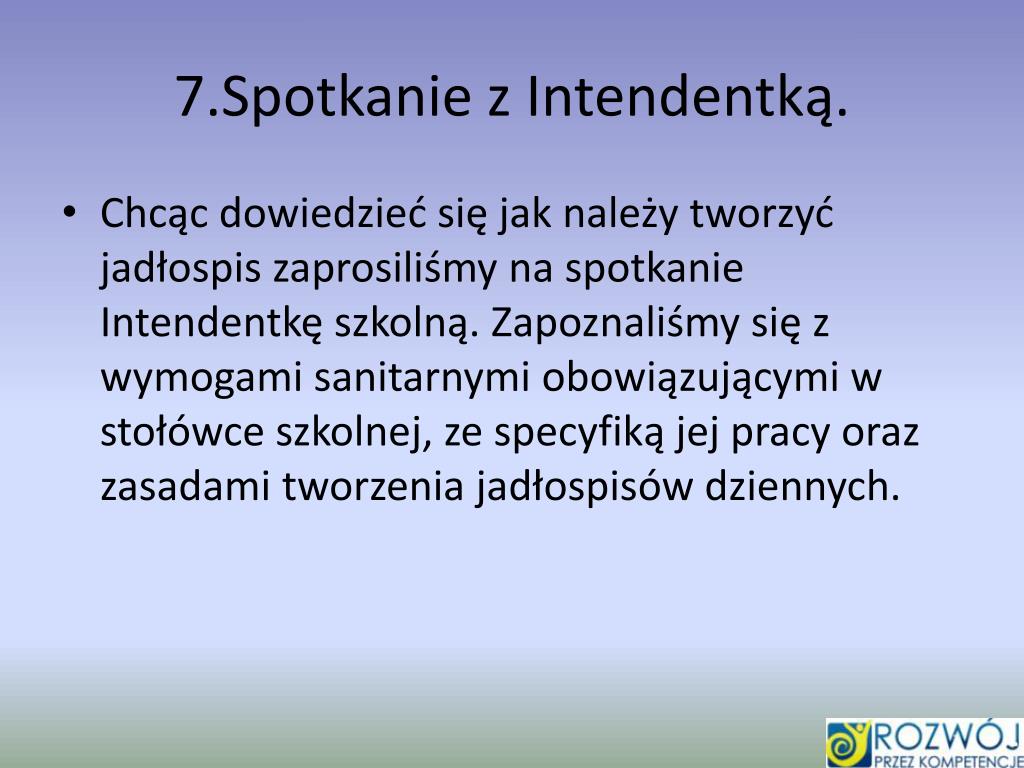 7.Spotkanie z Intendentką.

• Chcąc dowiedzieć się jak należy tworzyć jadłospis zaprosiliśmy na spotkanie Intendentkę szkolną. Zapoznaliśmy się z wymogami sanitarnymi obowiązującymi w stołówce szkolnej, ze specyfiką jej pracy oraz zasadami tworzenia jadłospisów dziennych.

ROZWÓJ
PRZEZ KOMPETENCJE